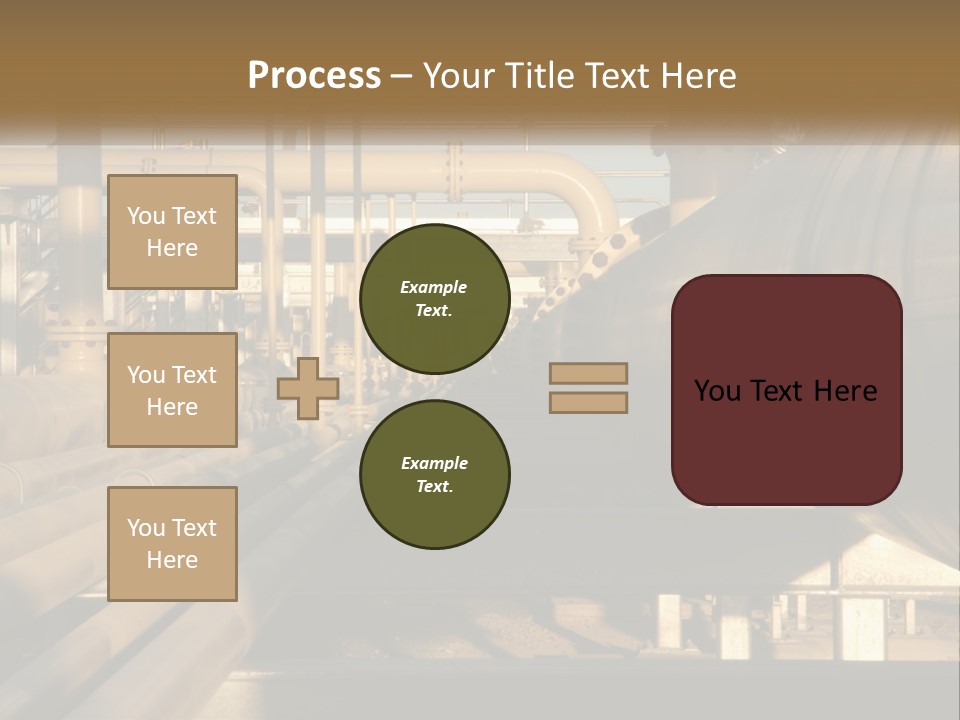 Process – Your Title Text Here

You Text Here

You Text Here

You Text Here

Example Text.

Example Text.

You Text Here